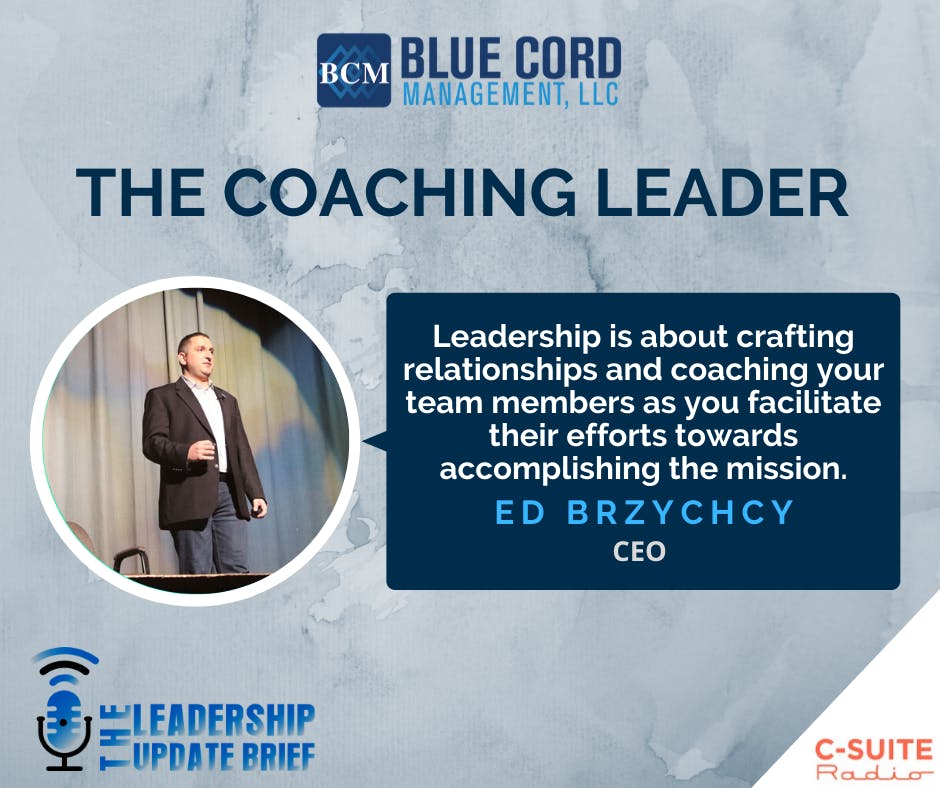 BCM BLUE CORD MANAGEMENT, LLC

THE COACHING LEADER

Leadership is about crafting relationships and coaching your team members as you facilitate their efforts towards accomplishing the mission.

ED BRZYCHCY

CEO

THE LEADERSHIP UPDATE BRIEF

C-SUITE Radio